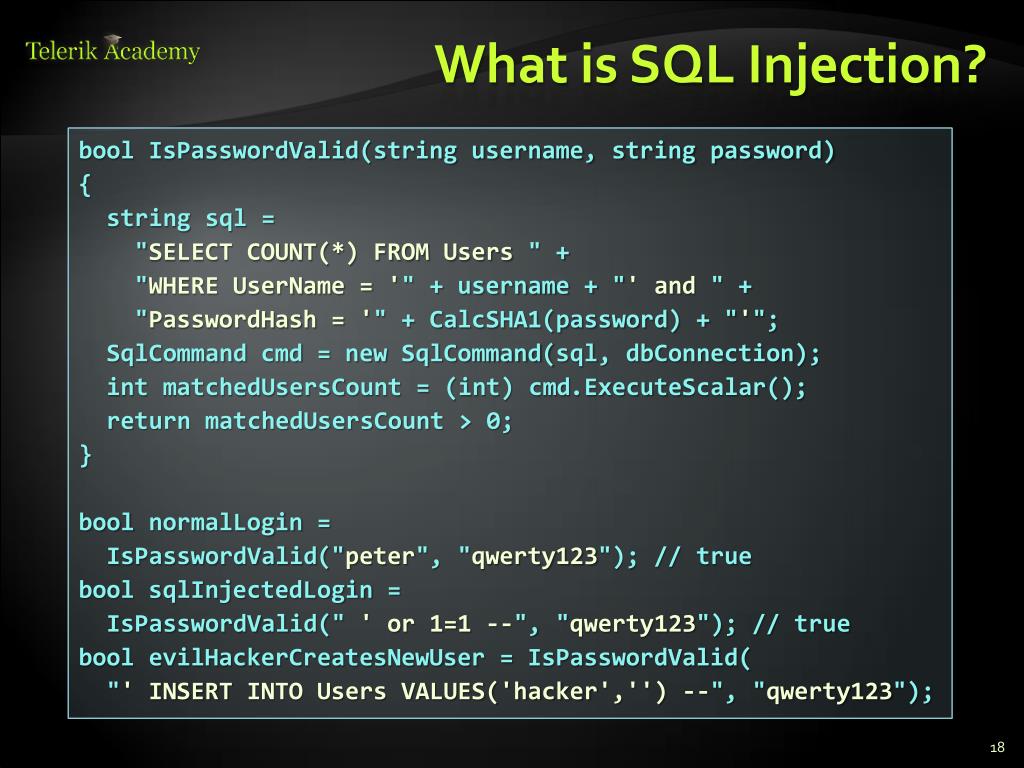 Telerik Academy

What is SQL Injection?

bool IsPasswordValid(string username, string password)
{
  string sql =
    "SELECT COUNT(*) FROM Users " +
    "WHERE UserName = '" + username + "' and " +
    "PasswordHash = '" + CalcSHA1(password) + "'";
  SqlCommand cmd = new SqlCommand(sql, dbConnection);
  int matchedUsersCount = (int) cmd.ExecuteScalar();
  return matchedUsersCount > 0;
}

bool normalLogin =
  IsPasswordValid("peter", "qwerty123"); // true
bool sqlInjectedLogin =
  IsPasswordValid(" ' or 1=1 --", "qwerty123"); // true
bool evilHackerCreatesNewUser = IsPasswordValid(
  "' INSERT INTO Users VALUES('hacker','') --", "qwerty123");

18